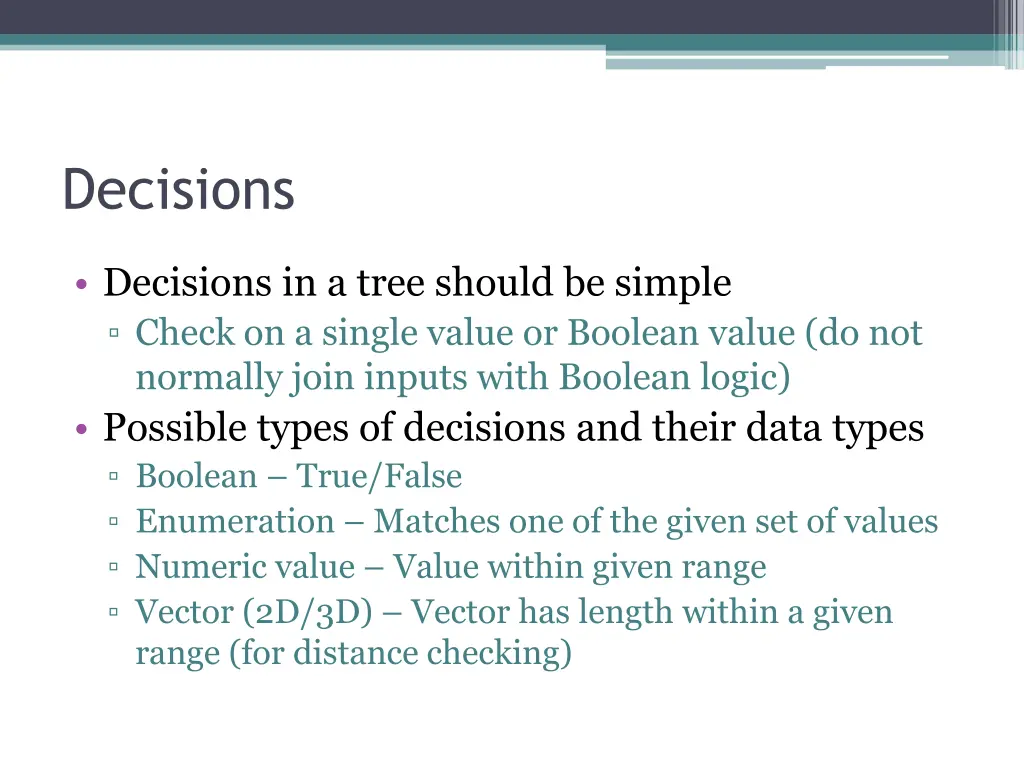 Decisions

• Decisions in a tree should be simple
▫ Check on a single value or Boolean value (do not normally join inputs with Boolean logic)
• Possible types of decisions and their data types
▫ Boolean – True/False
▫ Enumeration – Matches one of the given set of values
▫ Numeric value – Value within given range
▫ Vector (2D/3D) – Vector has length within a given range (for distance checking)